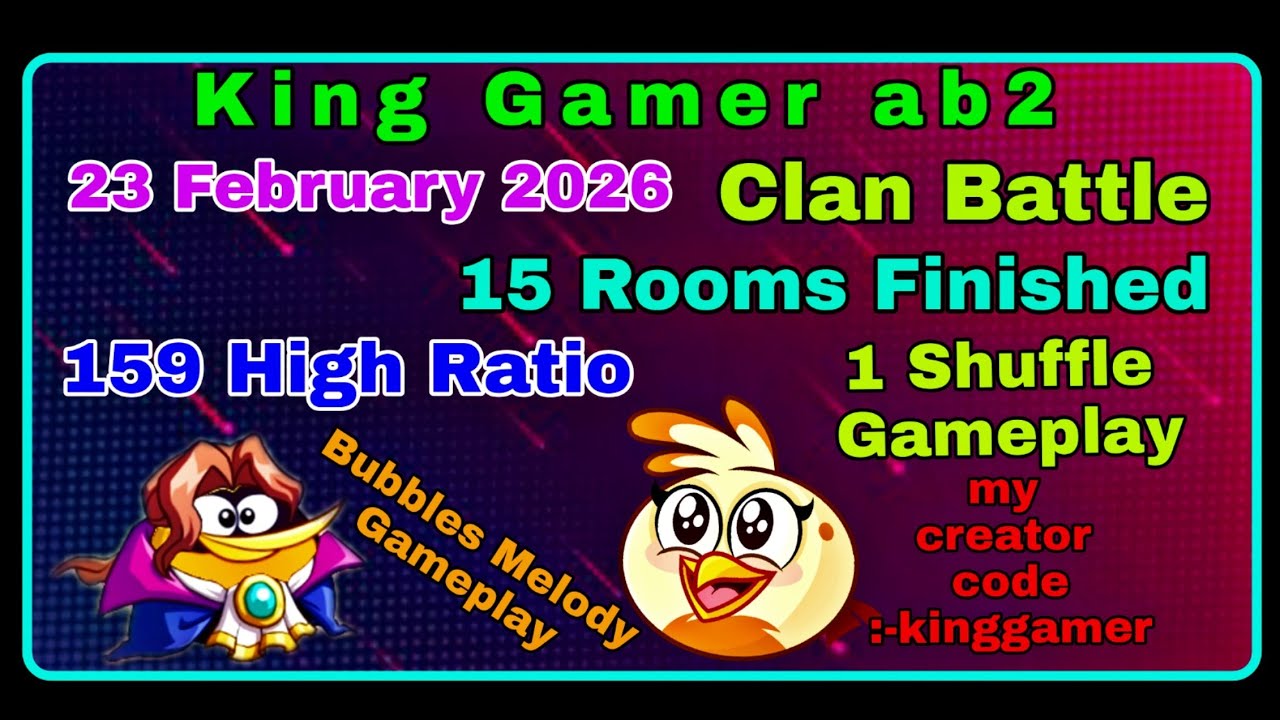 King Gamer ab2

23 February 2026

Clan Battle

15 Rooms Finished

159 High Ratio

1 Shuffle Gameplay

Bubbles Melody Gameplay

my creator code :-kinggamer